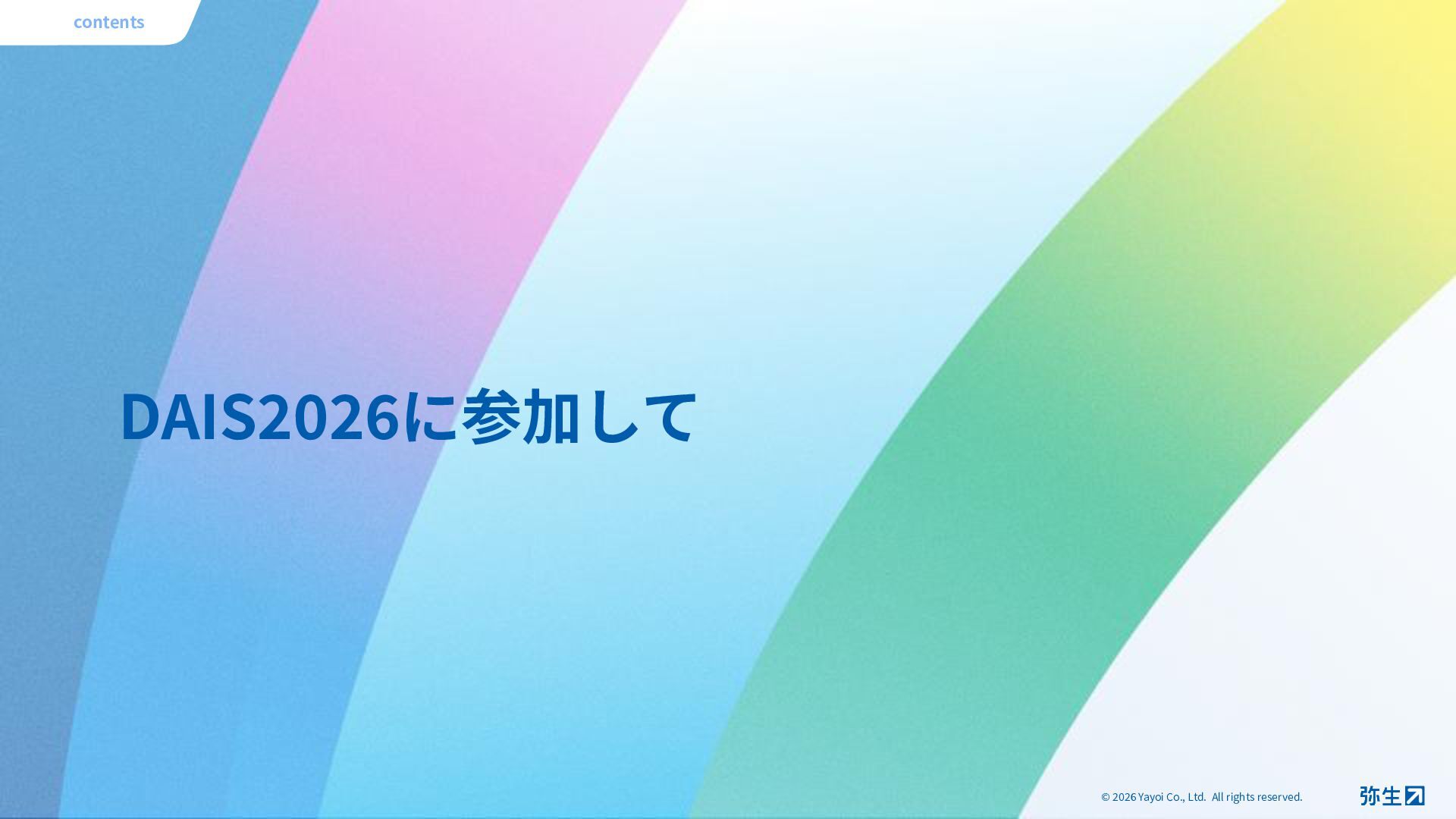 contents

DAIS2026に参加して

© 2026 Yayoi Co., Ltd. All rights reserved.

弥生